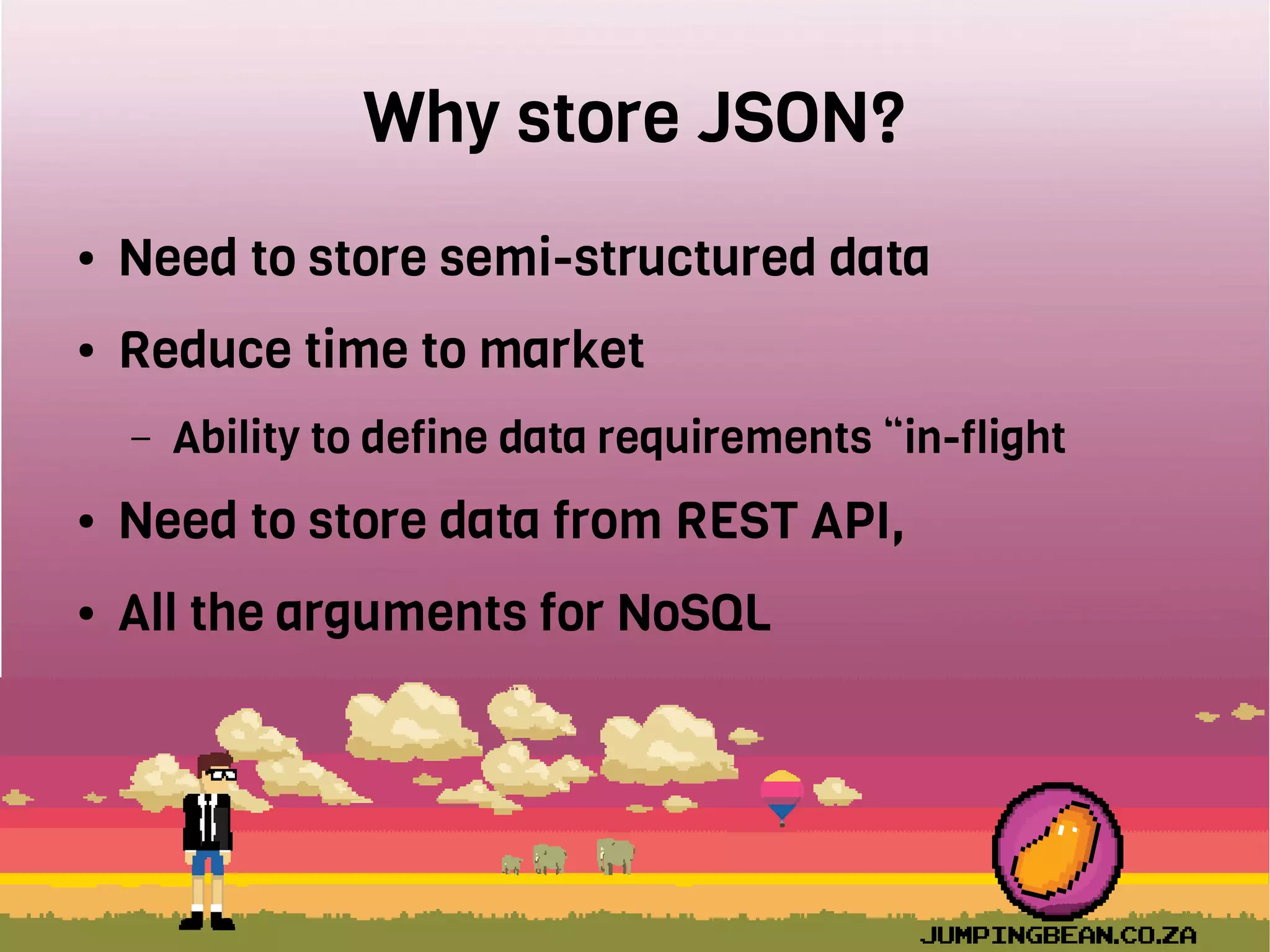 Why store JSON?

• Need to store semi-structured data

• Reduce time to market

– Ability to define data requirements “in-flight

• Need to store data from REST API,

• All the arguments for NoSQL

JUMPINGBEAN.CO.ZA